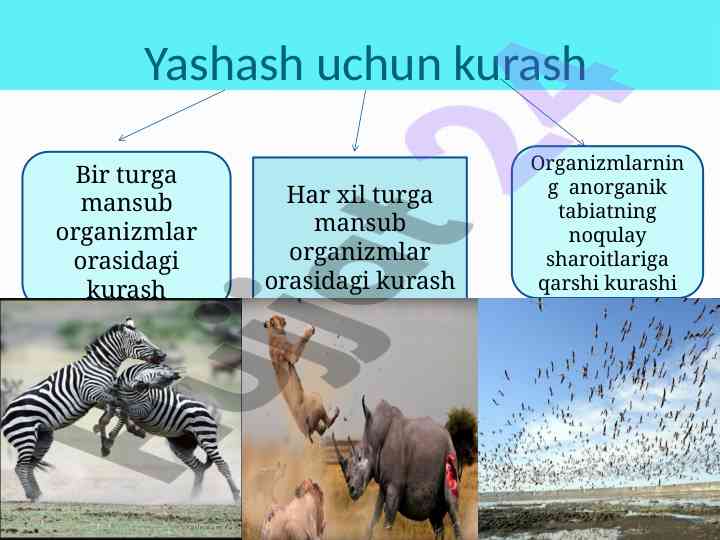 Yashash uchun kurash

Bir turga mansub organizmlar orasidagi kurash

Har xil turga mansub organizmlar orasidagi kurash

Organizmlarnin g anorganik tabiatning noqulay sharoitlariga qarshi kurashi